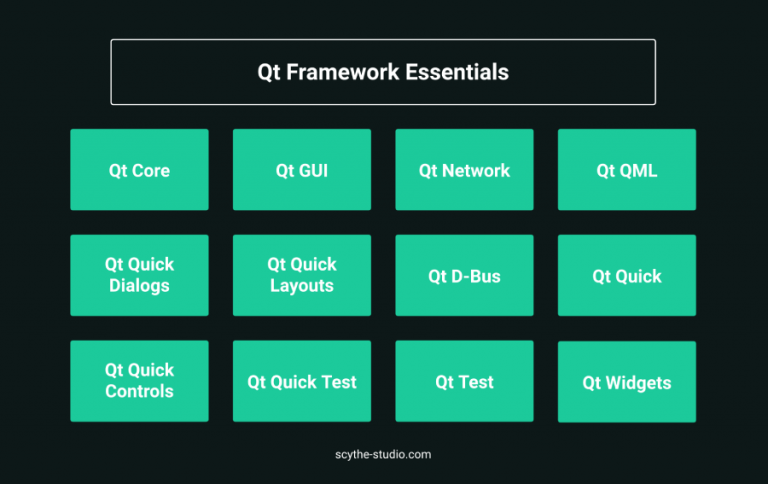 Qt Framework Essentials

Qt Core

Qt GUI

Qt Network

Qt QML

Qt Quick Dialogs

Qt Quick Layouts

Qt D-Bus

Qt Quick

Qt Quick Controls

Qt Quick Test

Qt Test

Qt Widgets

scythe-studio.com